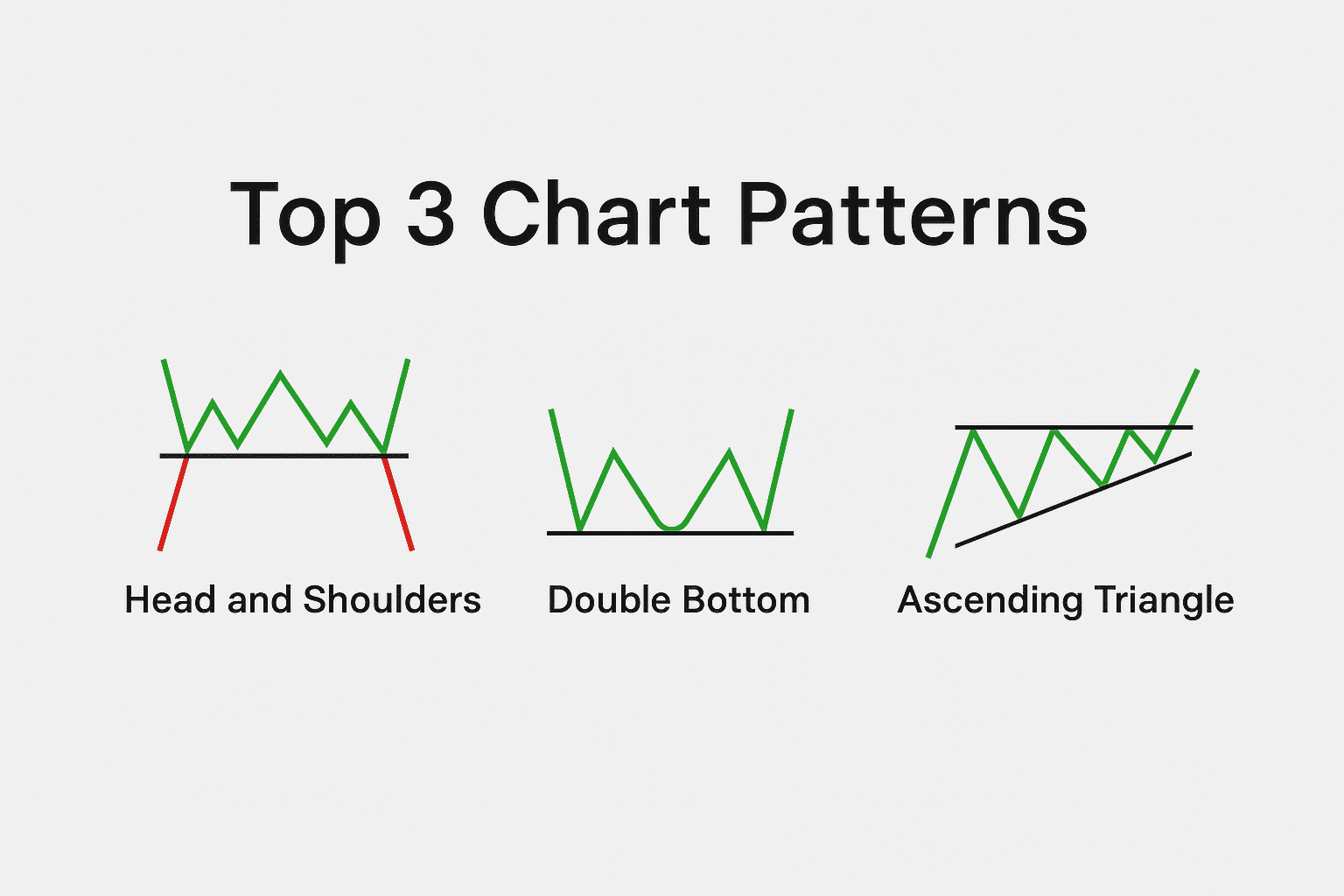 Top 3 Chart Patterns

Head and Shoulders

Double Bottom

Ascending Triangle